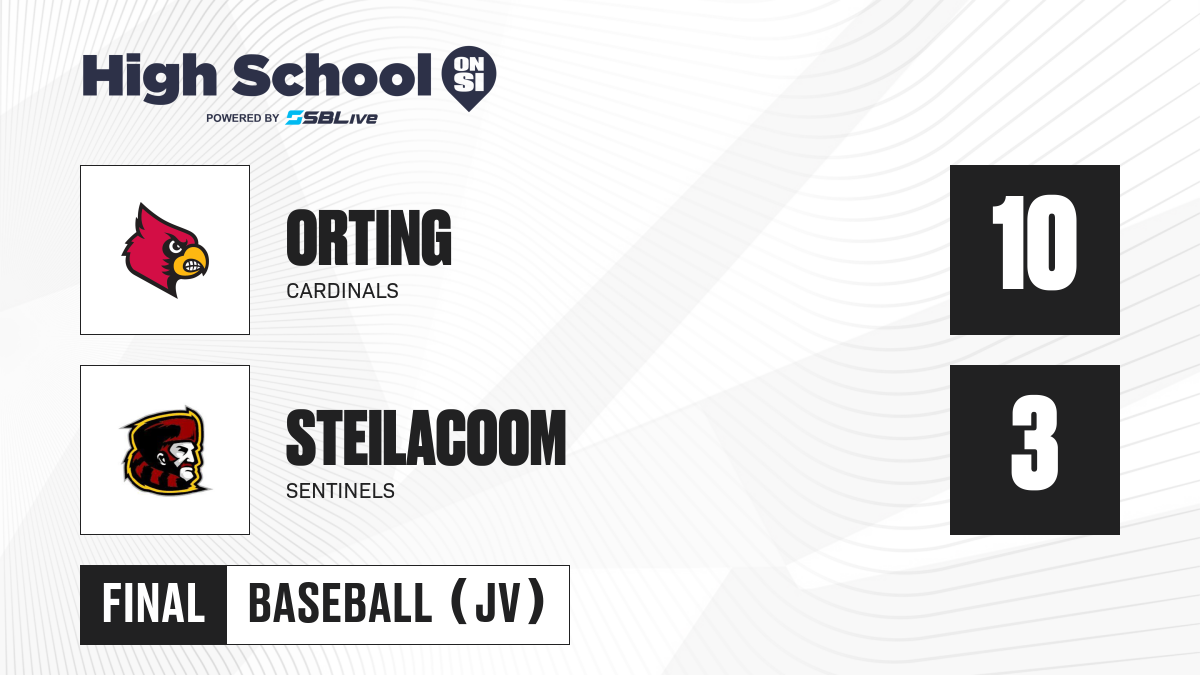 High School ON SI
POWERED BY SBLive

ORTING
CARDINALS

10

STEILACOOM
SENTINELS

3

FINAL BASEBALL (JV)